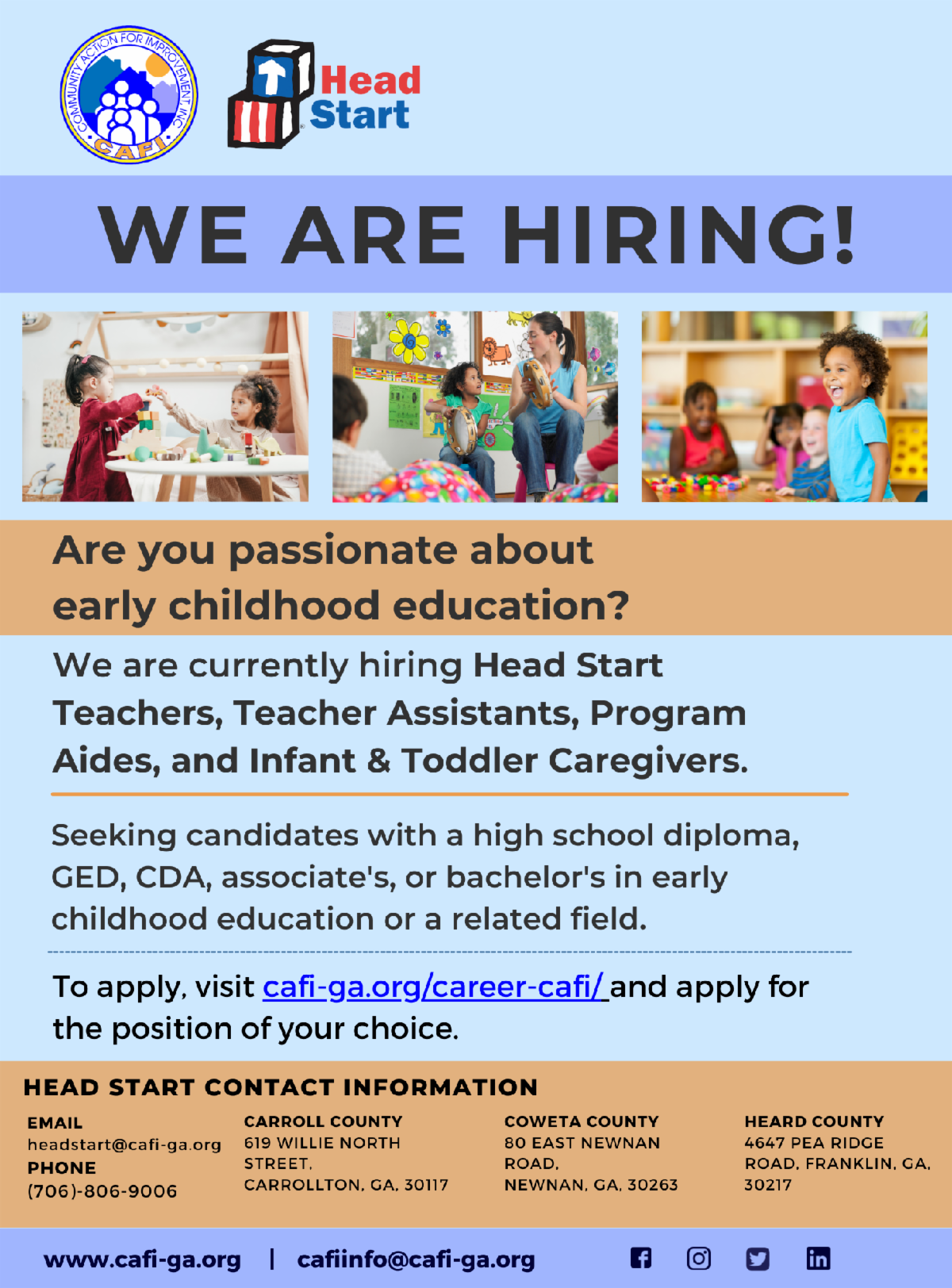 COMMUNITY ACTION FOR IMPROVEMENT, INC.
CAFI

Head Start

WE ARE HIRING!

Are you passionate about early childhood education?

We are currently hiring Head Start Teachers, Teacher Assistants, Program Aides, and Infant & Toddler Caregivers.

Seeking candidates with a high school diploma, GED, CDA, associate's, or bachelor's in early childhood education or a related field.

To apply, visit cafi-ga.org/career-cafi/ and apply for the position of your choice.

HEAD START CONTACT INFORMATION

EMAIL
headstart@cafi-ga.org
PHONE
(706)-806-9006

CARROLL COUNTY
619 WILLIE NORTH STREET, CARROLLTON, GA, 30117

COWETA COUNTY
80 EAST NEWNAN ROAD, NEWNAN, GA, 30263

HEARD COUNTY
4647 PEA RIDGE ROAD, FRANKLIN, GA, 30217

www.cafi-ga.org | cafiinfo@cafi-ga.org